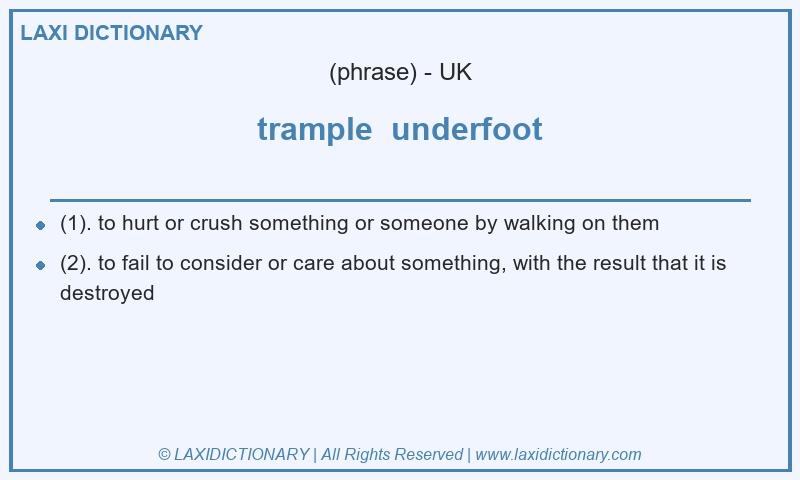 LAXI DICTIONARY

(phrase) - UK

trample underfoot

- (1). to hurt or crush something or someone by walking on them
- (2). to fail to consider or care about something, with the result that it is destroyed

© LAXIDICTIONARY | All Rights Reserved | www.laxidictionary.com